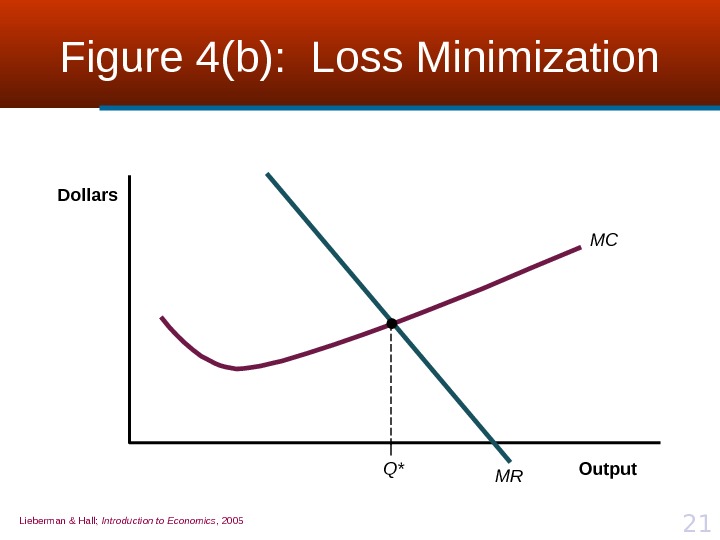 Figure 4(b): Loss Minimization

Dollars

MC

Q*

MR

Output

Lieberman & Hall; Introduction to Economics, 2005

21